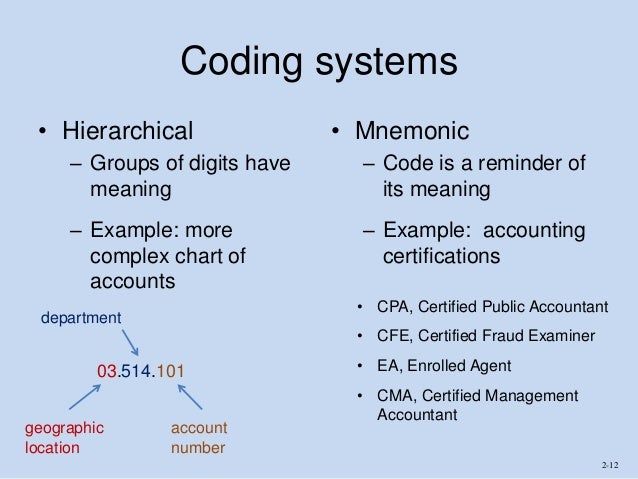 Coding systems

• Hierarchical
– Groups of digits have meaning
– Example: more complex chart of accounts

department

03.514.101

geographic location

account number

• Mnemonic
– Code is a reminder of its meaning
– Example: accounting certifications

• CPA, Certified Public Accountant
• CFE, Certified Fraud Examiner
• EA, Enrolled Agent
• CMA, Certified Management Accountant

2-12